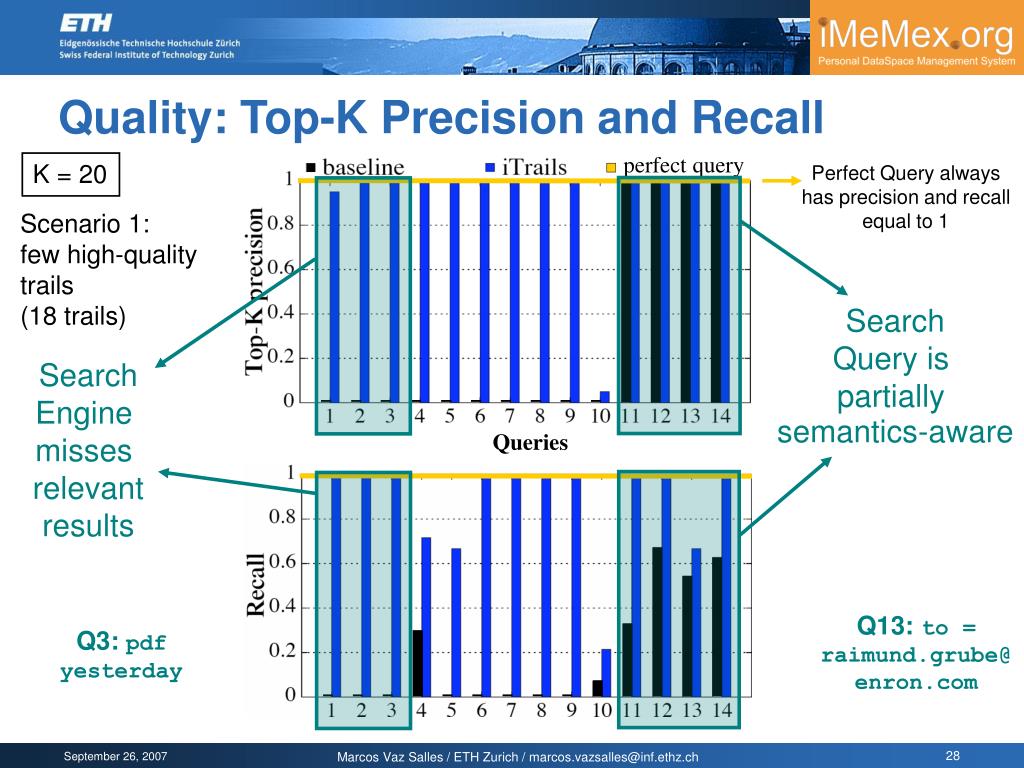 ETH
Eidgenössische Technische Hochschule Zürich
Swiss Federal Institute of Technology Zurich

iMeMex.org
Personal DataSpace Management System

Quality: Top-K Precision and Recall

K = 20

Scenario 1:
few high-quality trails
(18 trails)

Search Engine misses relevant results

Q3: pdf yesterday

baseline iTrails perfect query

Top-K precision
1
0.8
0.6
0.4
0.2
0
1 2 3 4 5 6 7 8 9 10 11 12 13 14
Queries

Recall
1
0.8
0.6
0.4
0.2
0
1 2 3 4 5 6 7 8 9 10 11 12 13 14

Perfect Query always has precision and recall equal to 1

Search Query is partially semantics-aware

Q13: to = raimund.grube@enron.com

September 26, 2007
Marcos Vaz Salles / ETH Zurich / marcos.vazsalles@inf.ethz.ch
28